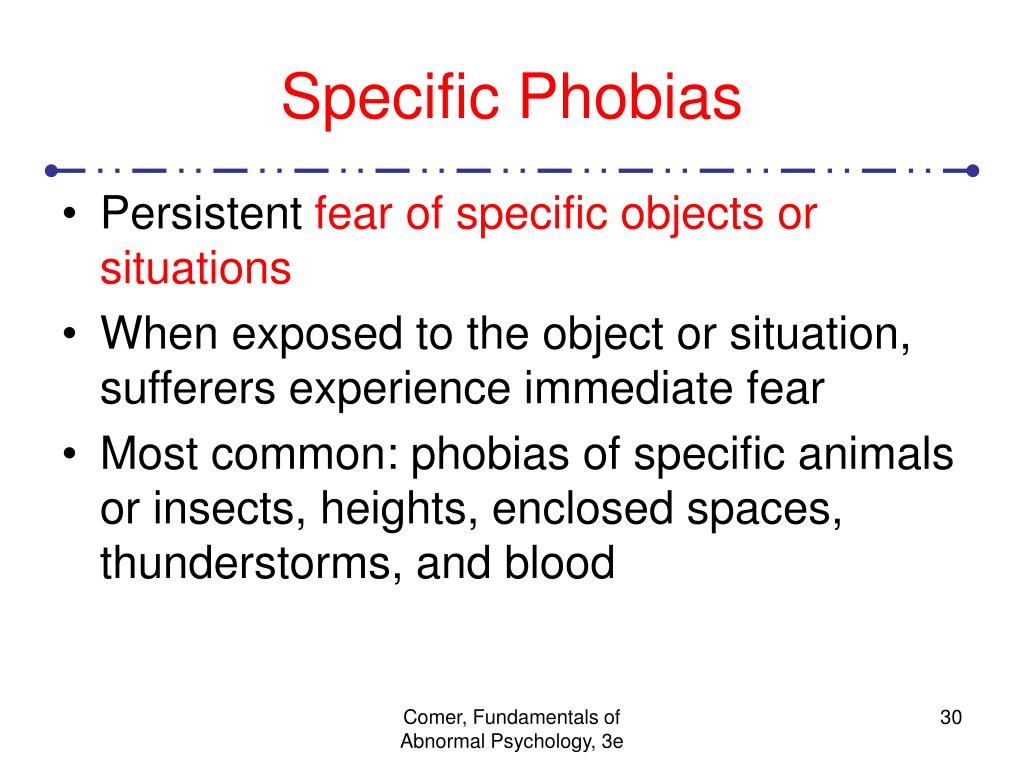 Specific Phobias

• Persistent fear of specific objects or situations
• When exposed to the object or situation, sufferers experience immediate fear
• Most common: phobias of specific animals or insects, heights, enclosed spaces, thunderstorms, and blood

Comer, Fundamentals of Abnormal Psychology, 3e

30